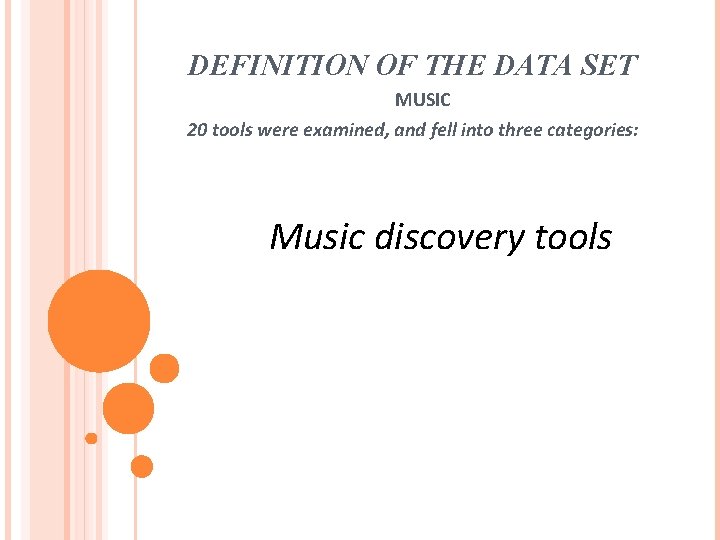 DEFINITION OF THE DATA SET

MUSIC

20 tools were examined, and fell into three categories:

Music discovery tools